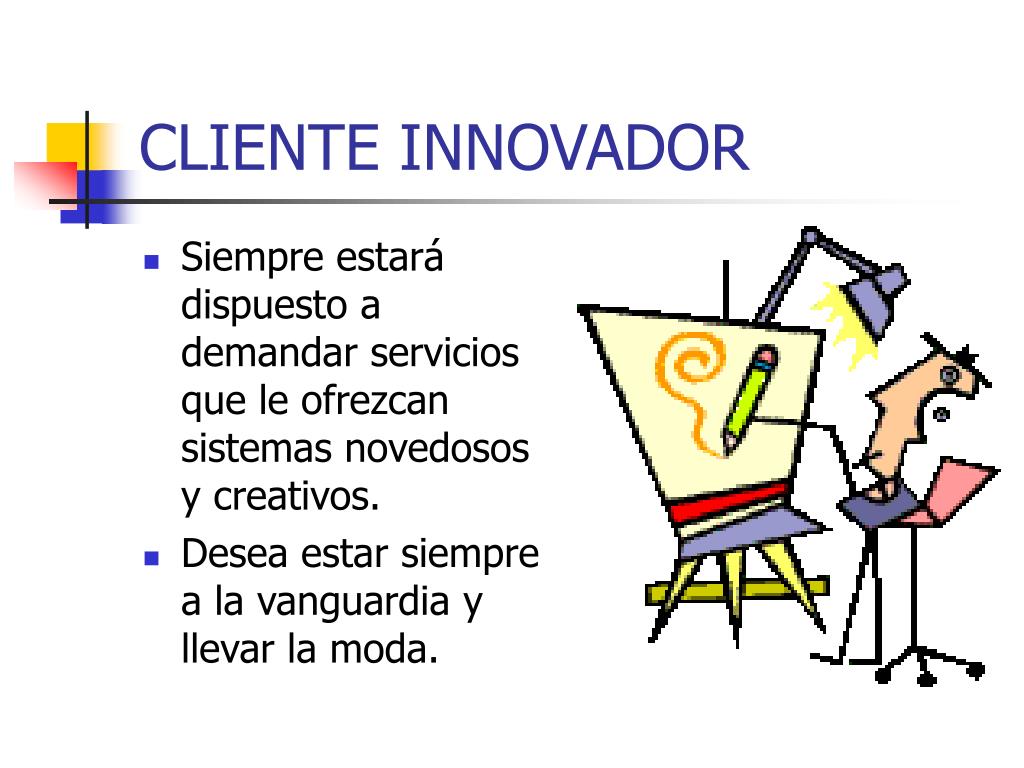 CLIENTE INNOVADOR

- Siempre estará dispuesto a demandar servicios que le ofrezcan sistemas novedosos y creativos.
- Desea estar siempre a la vanguardia y llevar la moda.